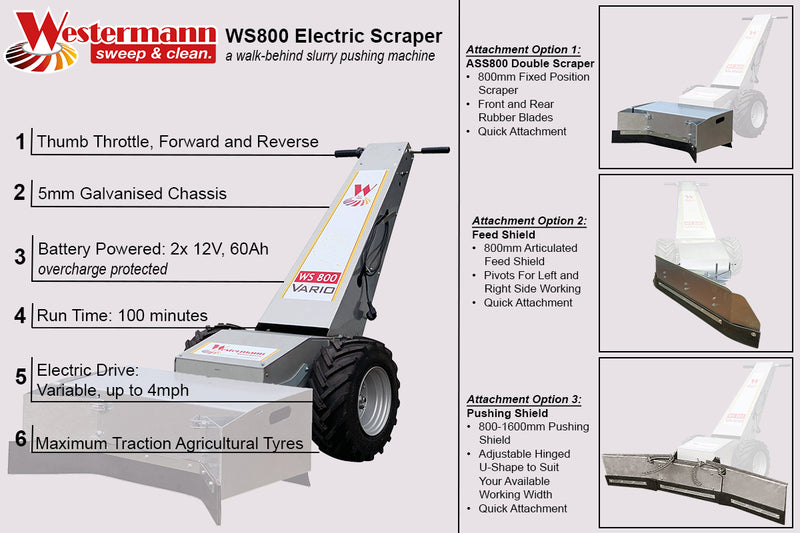 Westermann
sweep & clean.

WS800 Electric Scraper
a walk-behind slurry pushing machine

1 Thumb Throttle, Forward and Reverse

2 5mm Galvanised Chassis

3 Battery Powered: 2x 12V, 60Ah
overcharge protected

4 Run Time: 100 minutes

5 Electric Drive:
Variable, up to 4mph

6 Maximum Traction Agricultural Tyres

WS 800
VARIO

Westermann

Attachment Option 1:
ASS800 Double Scraper
• 800mm Fixed Position Scraper
• Front and Rear Rubber Blades
• Quick Attachment

Attachment Option 2:
Feed Shield
• 800mm Articulated Feed Shield
• Pivots For Left and Right Side Working
• Quick Attachment

Attachment Option 3:
Pushing Shield
• 800-1600mm Pushing Shield
• Adjustable Hinged U-Shape to Suit Your Available Working Width
• Quick Attachment